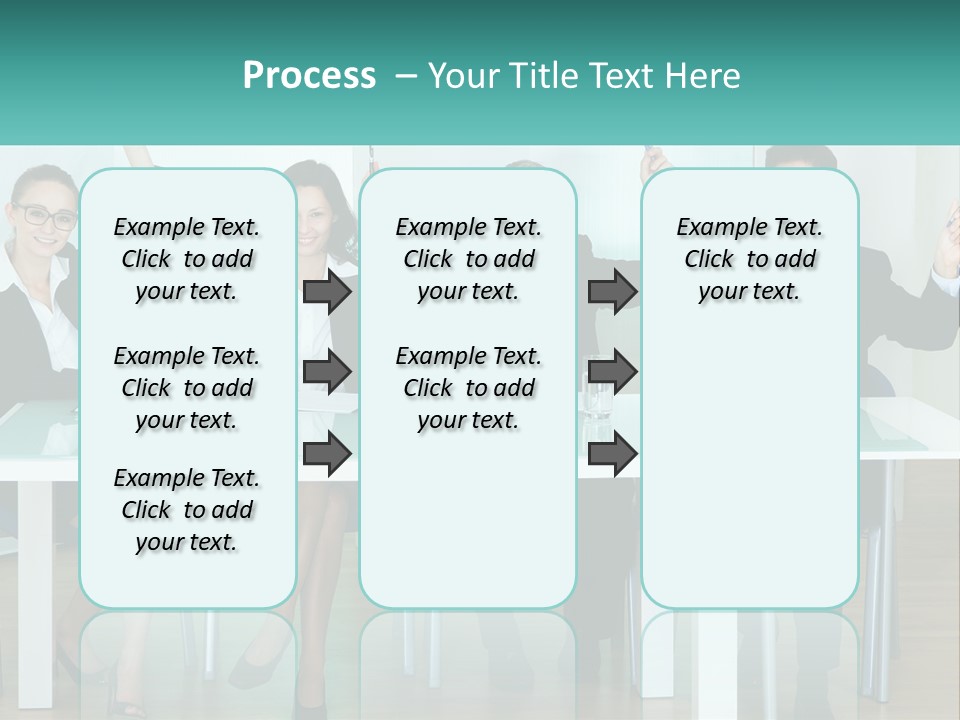 Process – Your Title Text Here

Example Text. Click to add your text.

Example Text. Click to add your text.

Example Text. Click to add your text.

Example Text. Click to add your text.

Example Text. Click to add your text.

Example Text. Click to add your text.